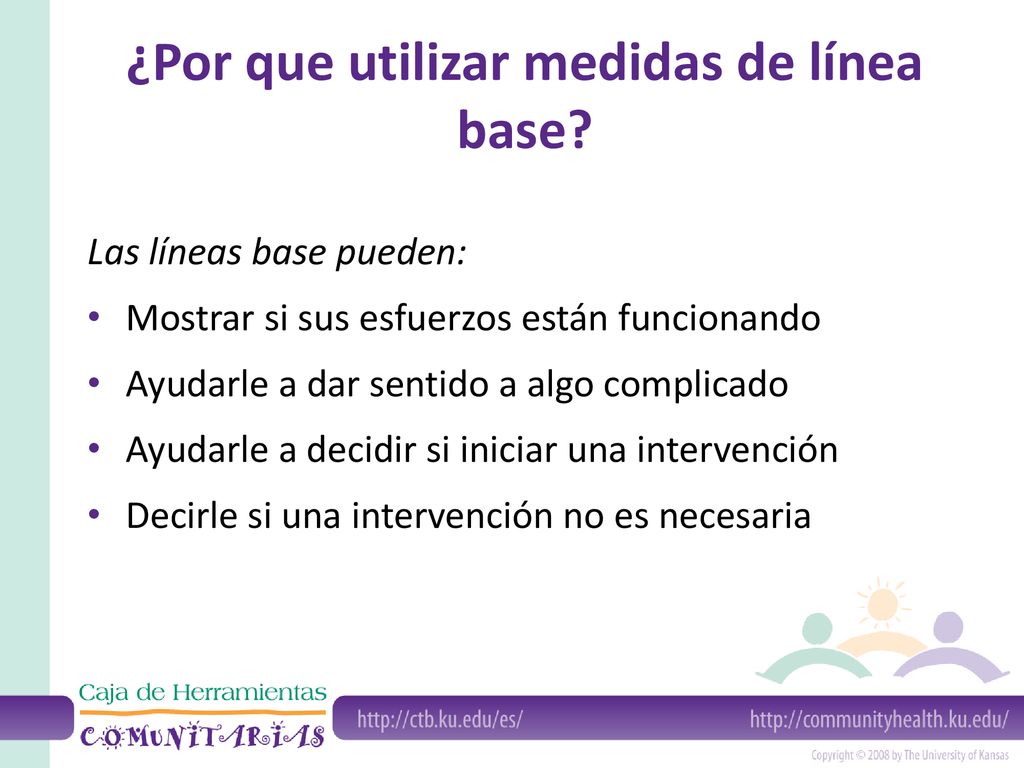 ¿Por que utilizar medidas de línea base?

Las líneas base pueden:

• Mostrar si sus esfuerzos están funcionando
• Ayudarle a dar sentido a algo complicado
• Ayudarle a decidir si iniciar una intervención
• Decirle si una intervención no es necesaria

Caja de Herramientas COMUNITARIAS

http://ctb.ku.edu/es/

http://communityhealth.ku.edu/

Copyright © 2008 by The University of Kansas